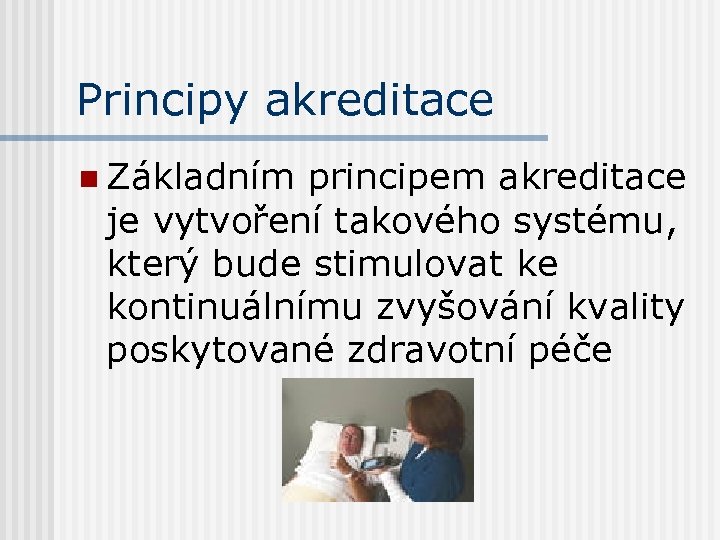 Principy akreditace

Základním principem akreditace je vytvoření takového systému, který bude stimulovat ke kontinuálnímu zvyšování kvality poskytované zdravotní péče